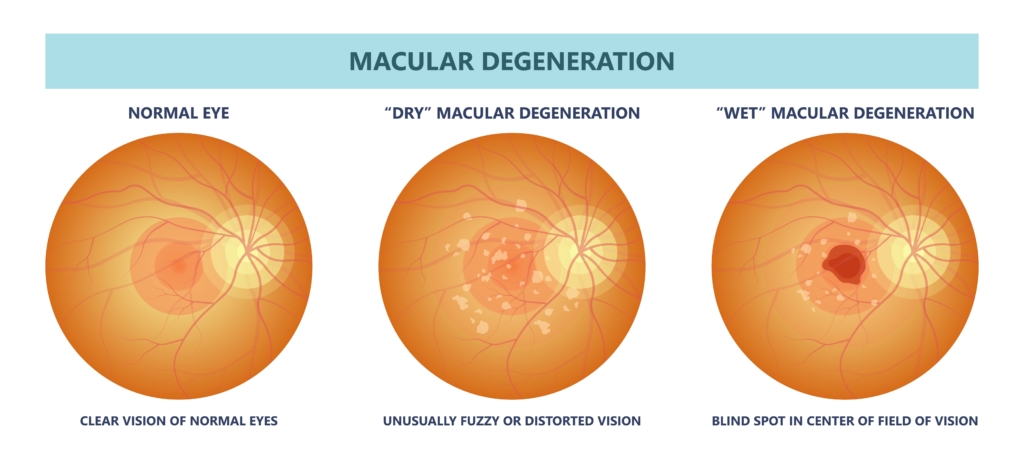 MACULAR DEGENERATION

NORMAL EYE

CLEAR VISION OF NORMAL EYES

"DRY" MACULAR DEGENERATION

UNUSUALLY FUZZY OR DISTORTED VISION

"WET" MACULAR DEGENERATION

BLIND SPOT IN CENTER OF FIELD OF VISION